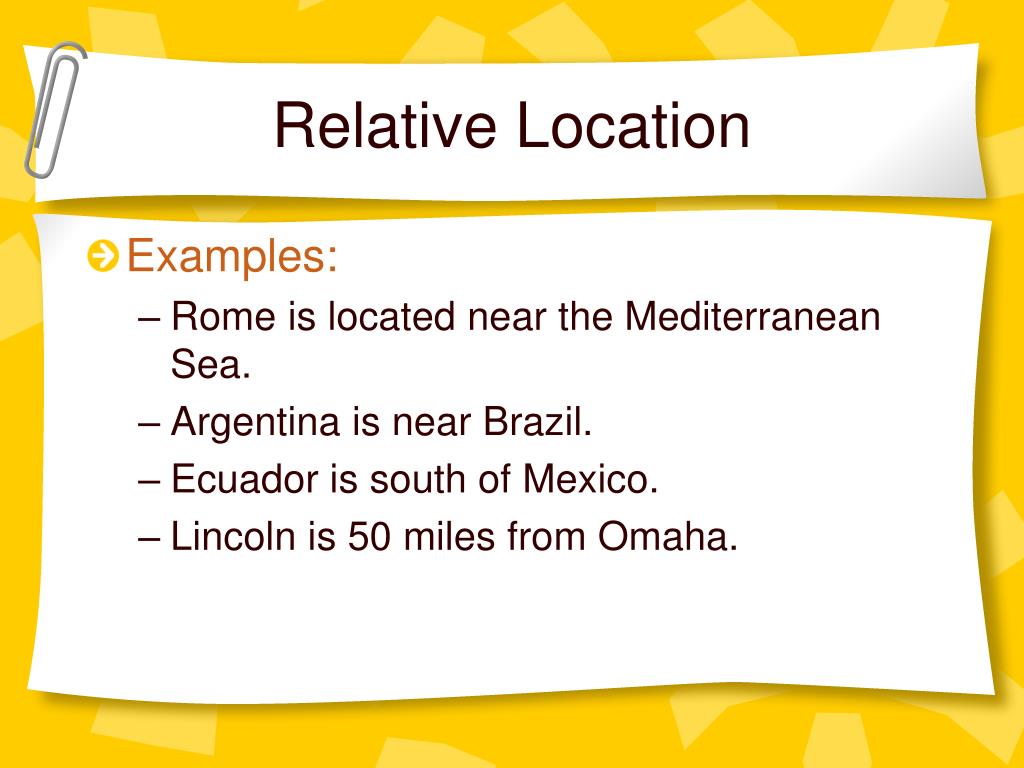 Relative Location

Examples:

– Rome is located near the Mediterranean Sea.

– Argentina is near Brazil.

– Ecuador is south of Mexico.

– Lincoln is 50 miles from Omaha.